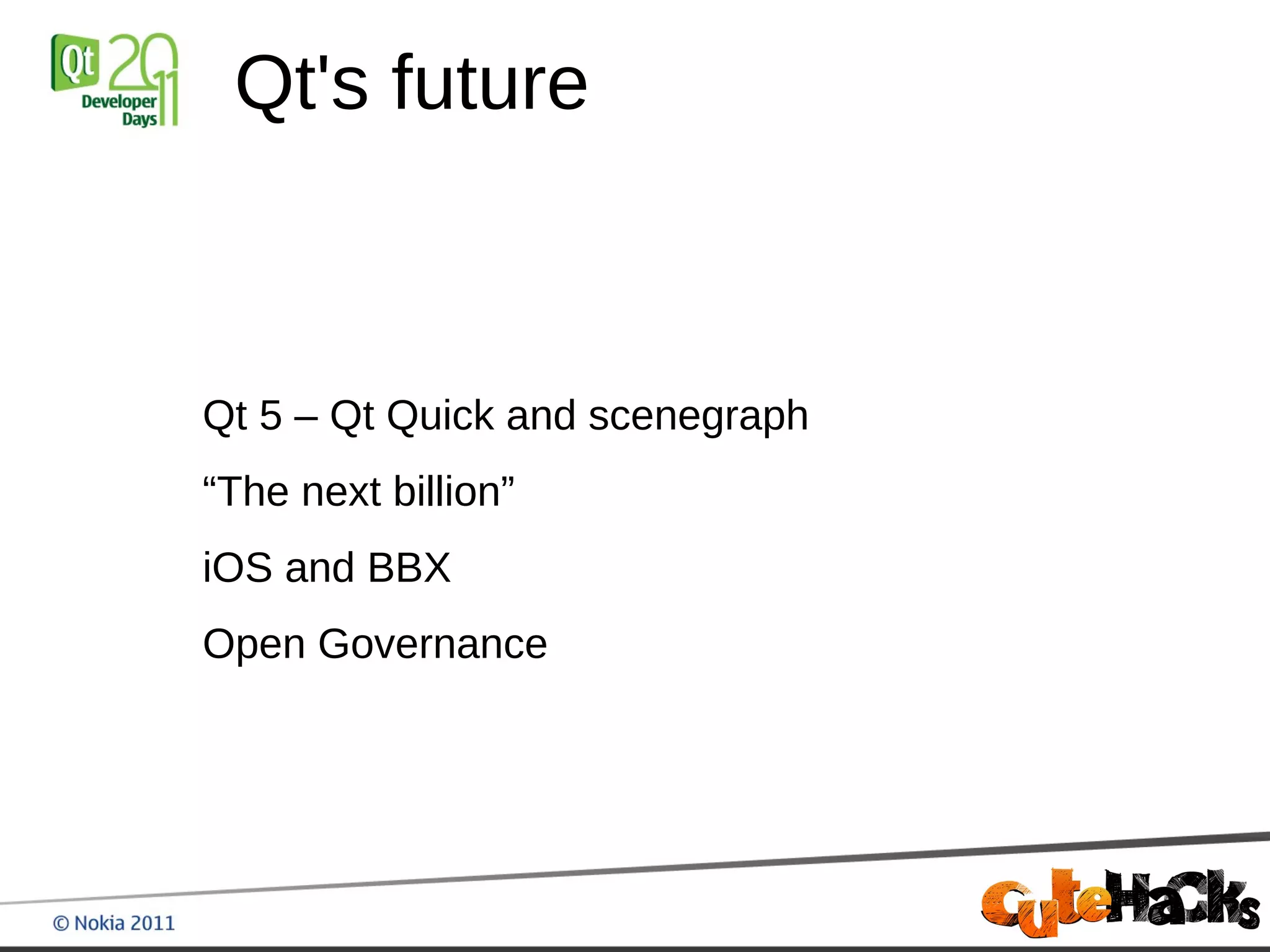 Qt 2011 Developer Days

Qt's future

Qt 5 – Qt Quick and scenegraph

“The next billion”

iOS and BBX

Open Governance

© Nokia 2011

CuteHacks